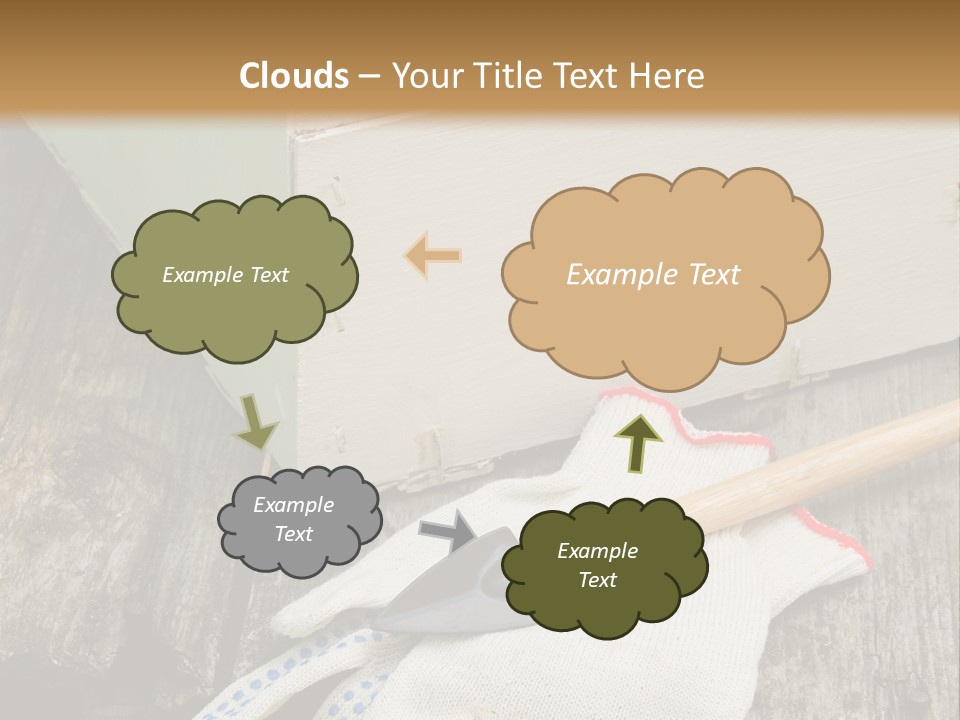 Clouds – Your Title Text Here

Example Text

Example Text

Example Text

Example Text